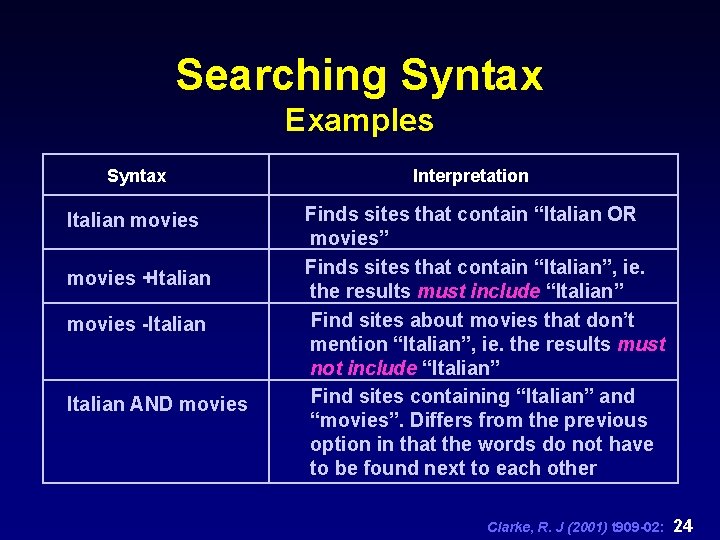 Searching Syntax
Examples

| Syntax | Interpretation |
|---|---|
| Italian movies | Finds sites that contain “Italian OR movies” |
| movies +Italian | Finds sites that contain “Italian”, ie. the results must include “Italian” |
| movies -Italian | Find sites about movies that don’t mention “Italian”, ie. the results must not include “Italian” |
| Italian AND movies | Find sites containing “Italian” and “movies”. Differs from the previous option in that the words do not have to be found next to each other |

Clarke, R. J (2001) t909-02: 24